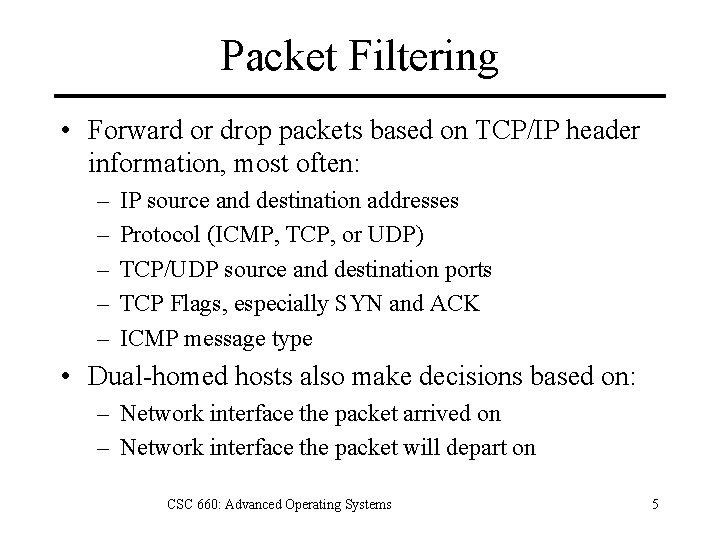 Packet Filtering

• Forward or drop packets based on TCP/IP header information, most often:
– IP source and destination addresses
– Protocol (ICMP, TCP, or UDP)
– TCP/UDP source and destination ports
– TCP Flags, especially SYN and ACK
– ICMP message type

• Dual-homed hosts also make decisions based on:
– Network interface the packet arrived on
– Network interface the packet will depart on

CSC 660: Advanced Operating Systems

5